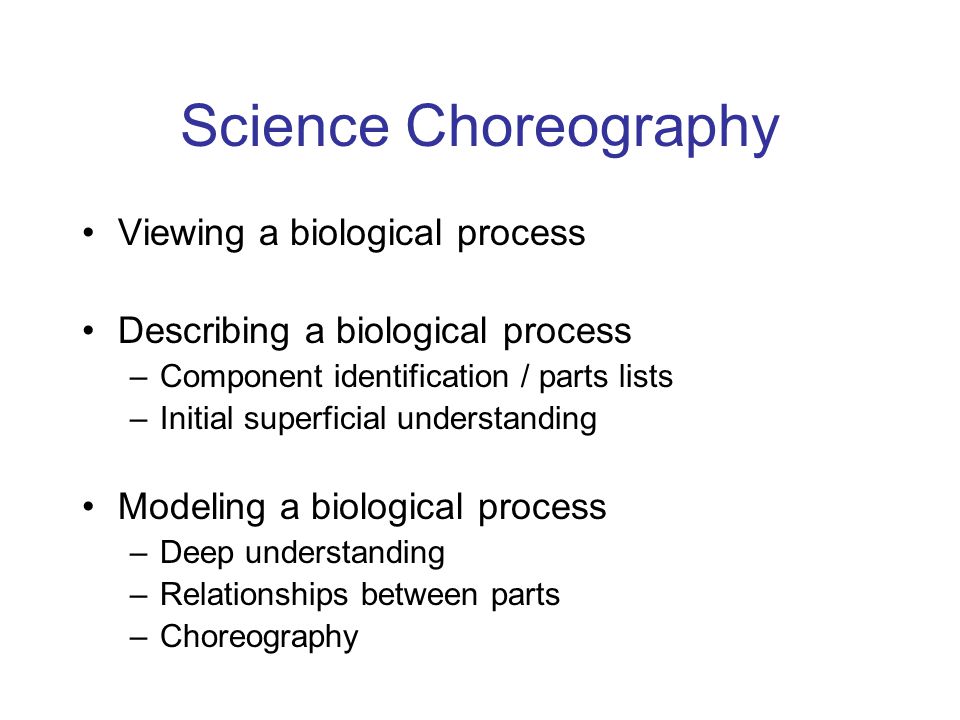 Science Choreography

• Viewing a biological process

• Describing a biological process
 – Component identification / parts lists
 – Initial superficial understanding

• Modeling a biological process
 – Deep understanding
 – Relationships between parts
 – Choreography